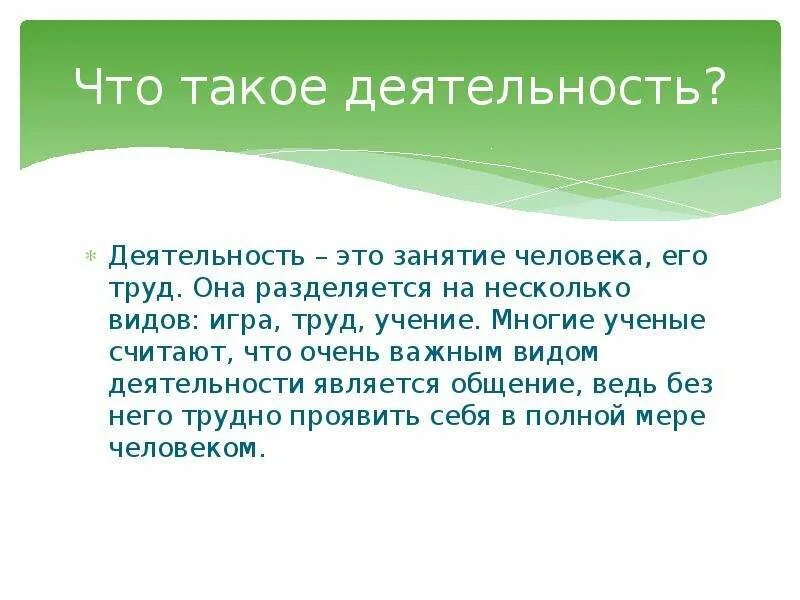 Что такое деятельность?

Деятельность – это занятие человека, его труд. Она разделяется на несколько видов: игра, труд, учение. Многие ученые считают, что очень важным видом деятельности является общение, ведь без него трудно проявить себя в полной мере человеком.